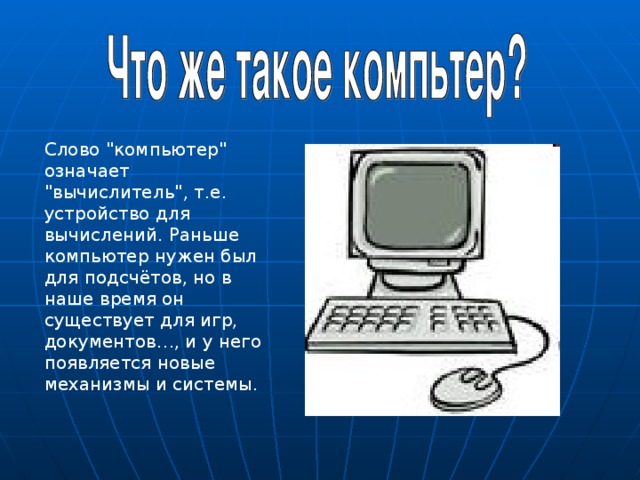 Что же такое компьтер?

Слово "компьютер" означает "вычислитель", т.е. устройство для вычислений. Раньше компьютер нужен был для подсчётов, но в наше время он существует для игр, документов…, и у него появляется новые механизмы и системы.